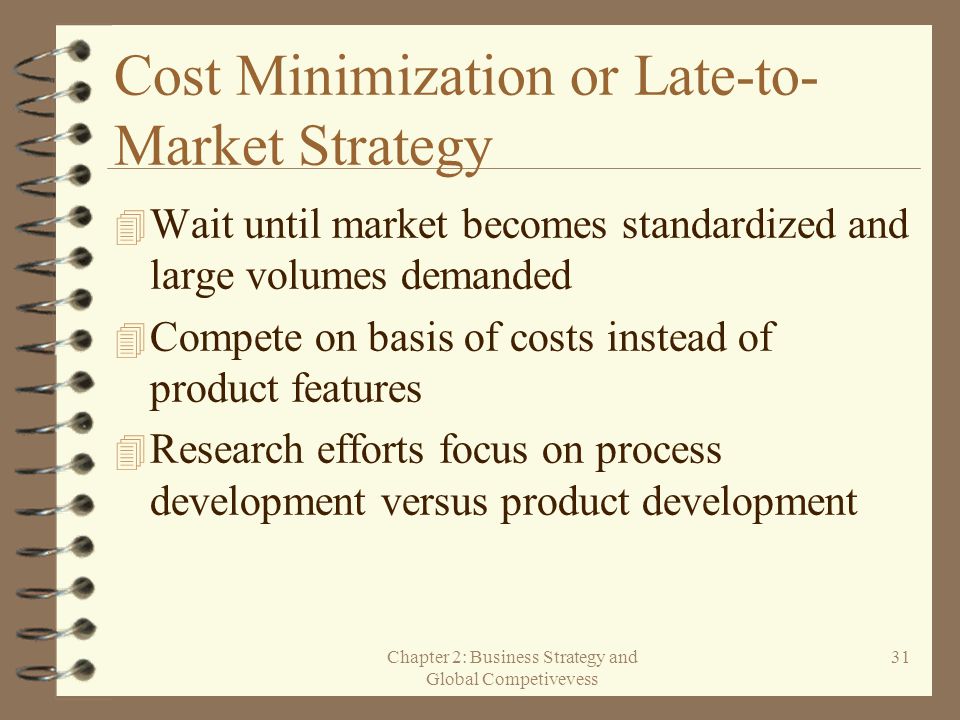 Cost Minimization or Late-to-Market Strategy

Wait until market becomes standardized and large volumes demanded

Compete on basis of costs instead of product features

Research efforts focus on process development versus product development

Chapter 2: Business Strategy and Global Competivevess

31